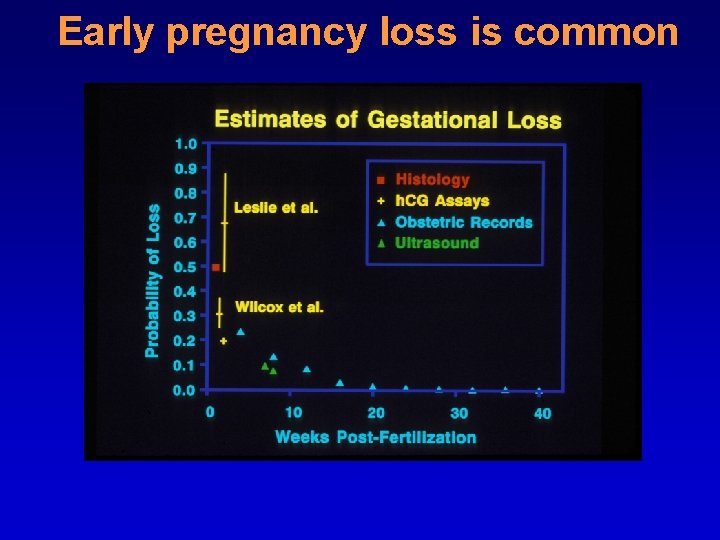 Early pregnancy loss is common

Estimates of Gestational Loss

Probability of Loss

1.0
0.9
0.8
0.7
0.6
0.5
0.4
0.3
0.2
0.1
0.0

Leslie et al.

Wilcox et al.

■ Histology
+ hCG Assays
▲ Obstetric Records
▲ Ultrasound

0
10
20
30
40

Weeks Post-Fertilization